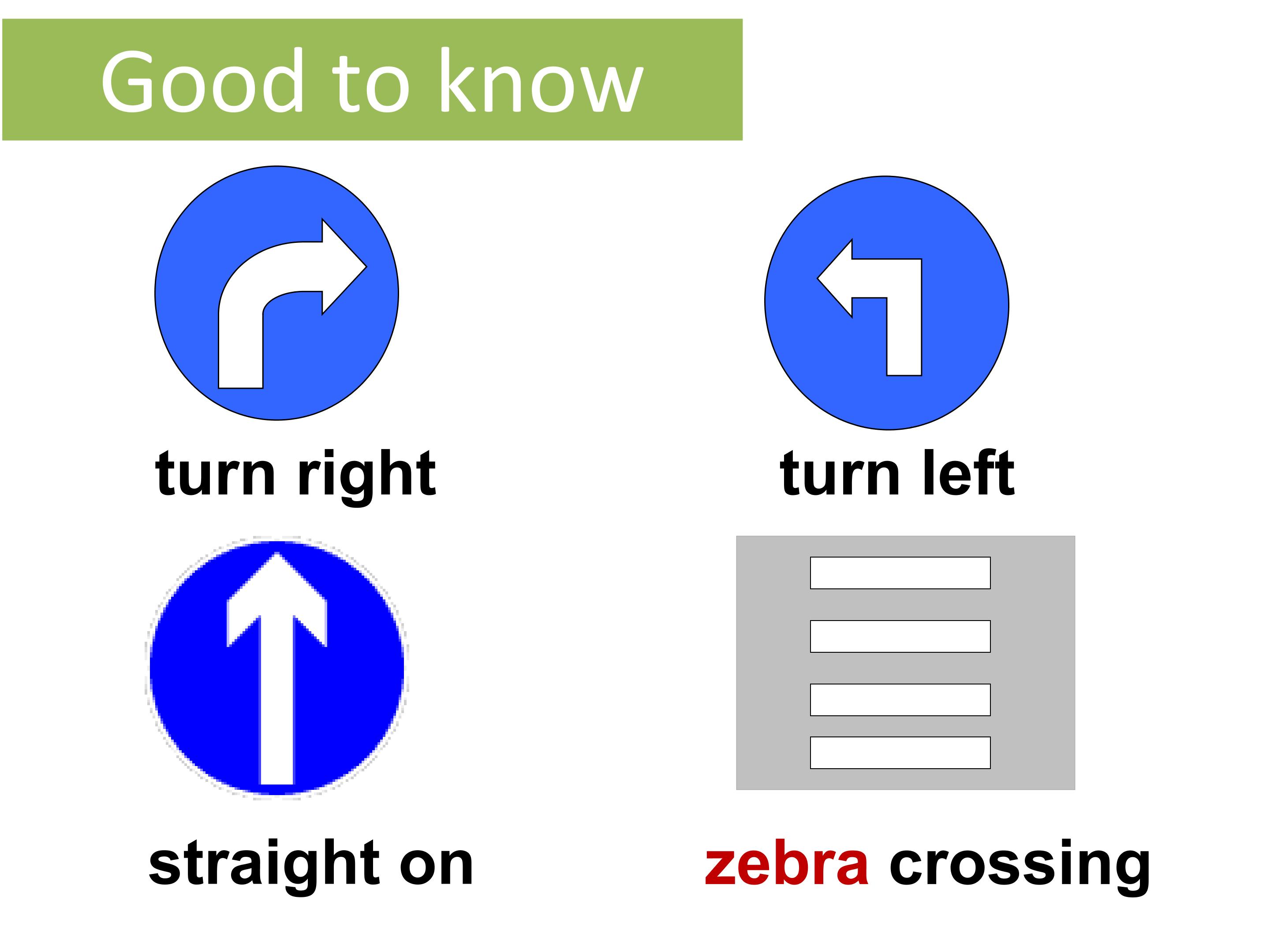 Good to know

turn right

turn left

straight on

zebra crossing